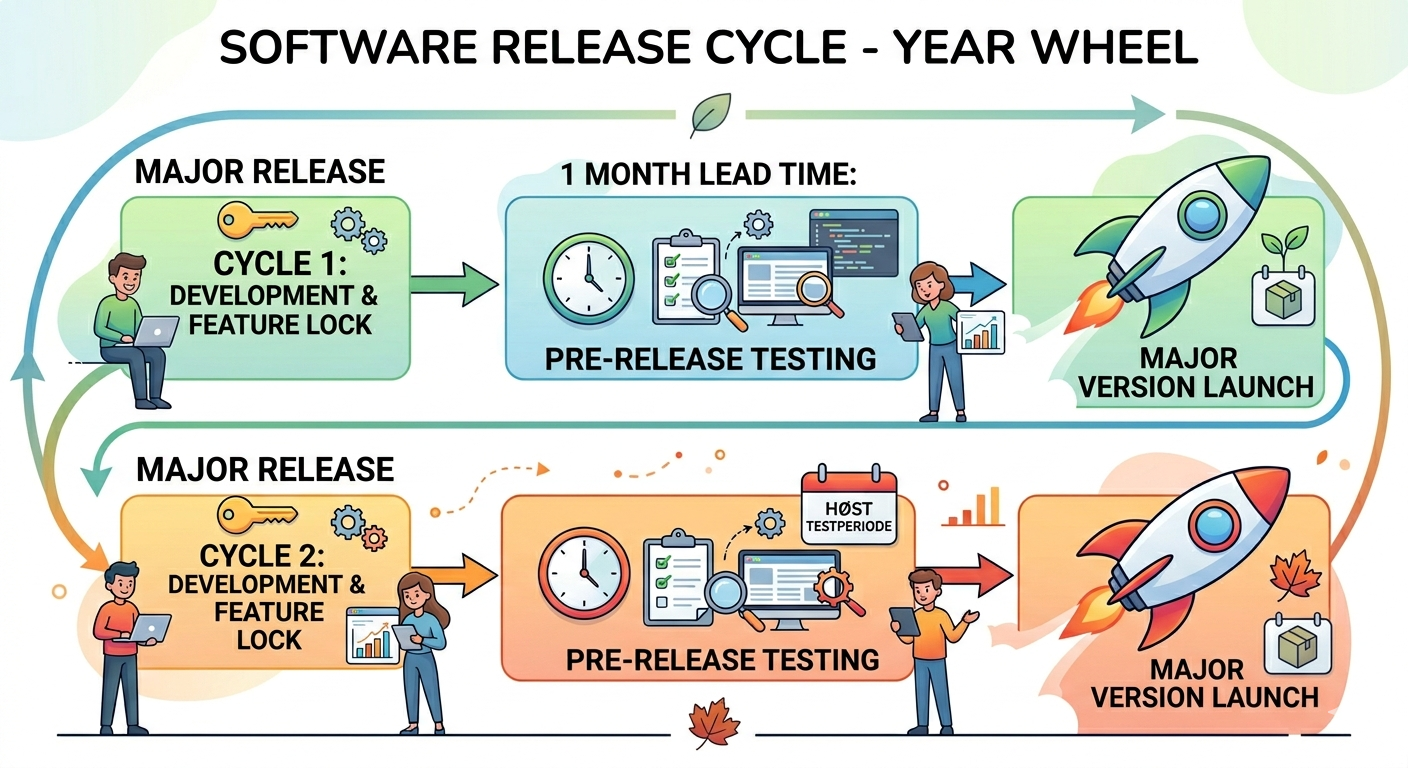 SOFTWARE RELEASE CYCLE - YEAR WHEEL

MAJOR RELEASE

CYCLE 1: DEVELOPMENT & FEATURE LOCK

1 MONTH LEAD TIME:

PRE-RELEASE TESTING

MAJOR VERSION LAUNCH

MAJOR RELEASE

CYCLE 2: DEVELOPMENT & FEATURE LOCK

HØST TESTPERIODE

PRE-RELEASE TESTING

MAJOR VERSION LAUNCH